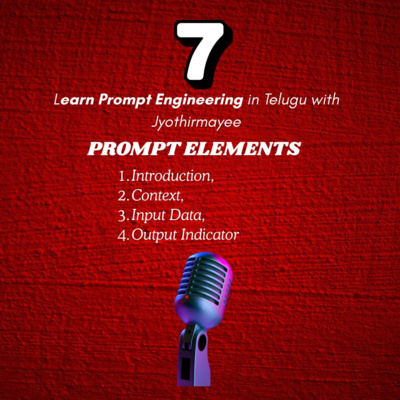 7

Learn Prompt Engineering in Telugu with Jyothirmayee

PROMPT ELEMENTS

1. Introduction,
2. Context,
3. Input Data,
4. Output Indicator